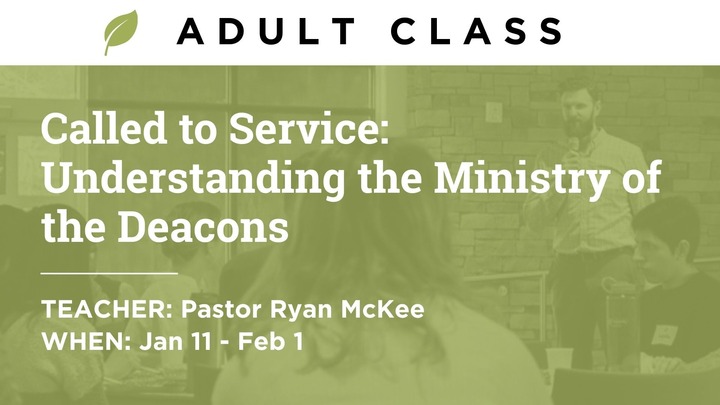 ADULT CLASS

Called to Service: Understanding the Ministry of the Deacons

TEACHER: Pastor Ryan McKee
WHEN: Jan 11 - Feb 1